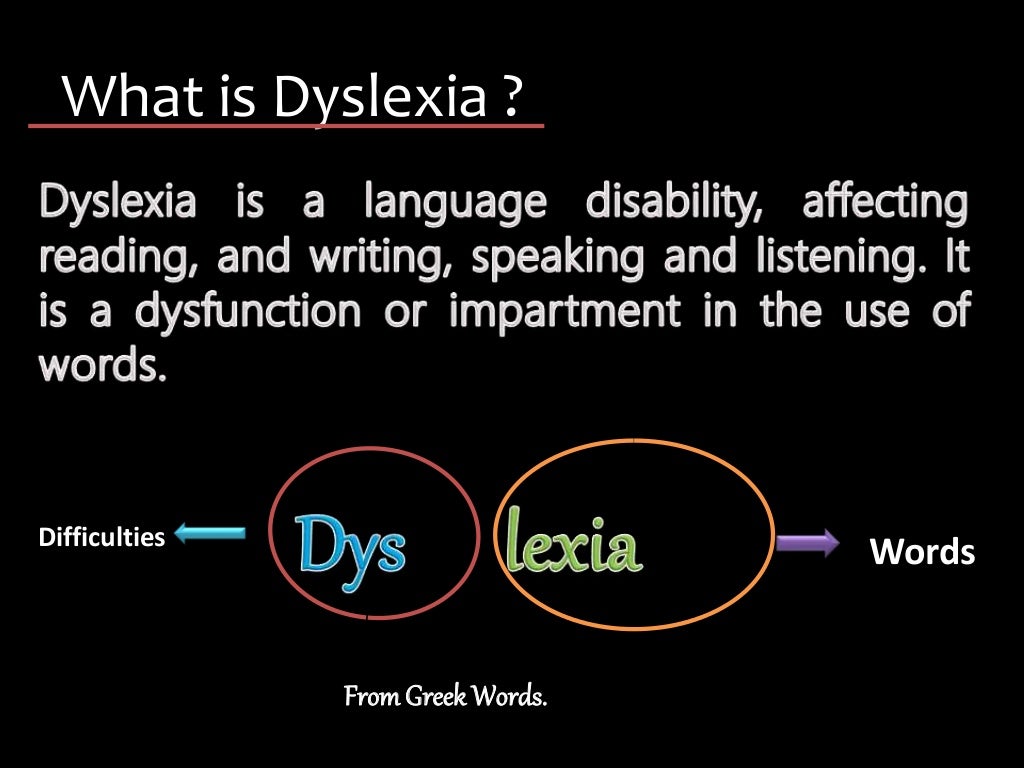 What is Dyslexia ?

Dyslexia is a language disability, affecting reading, and writing, speaking and listening. It is a dysfunction or impartment in the use of words.

Difficulties

Dys

lexia

Words

From Greek Words.